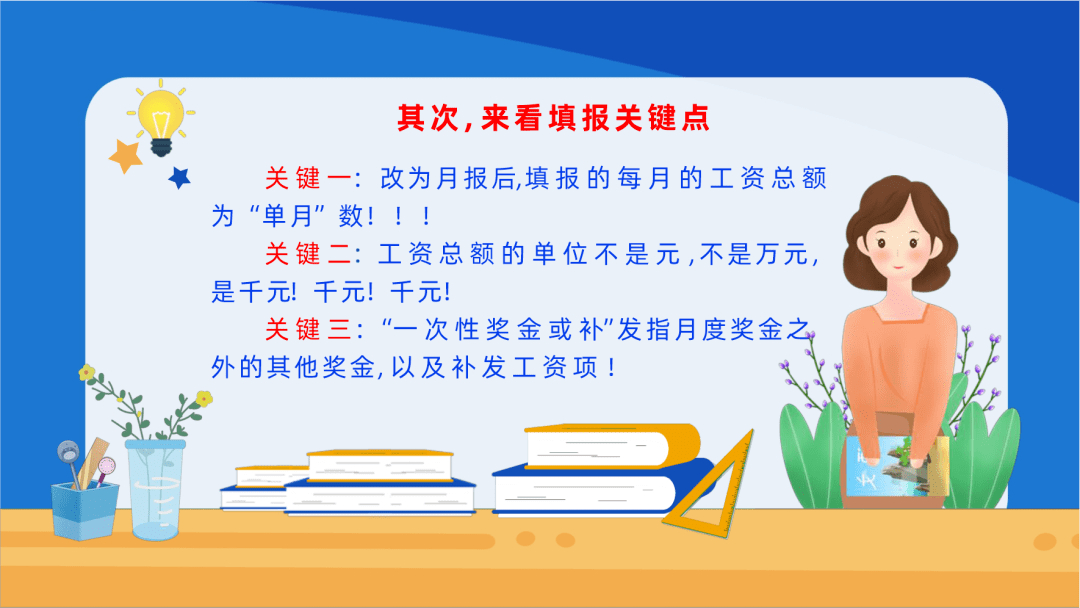 其次,来看填报关键点

关键一：改为月报后,填报的每月的工资总额为“单月”数！！！

关键二：工资总额的单位不是元,不是万元,是千元! 千元! 千元!

关键三：“一次性奖金或补”发指月度奖金之外的其他奖金,以及补发工资项！